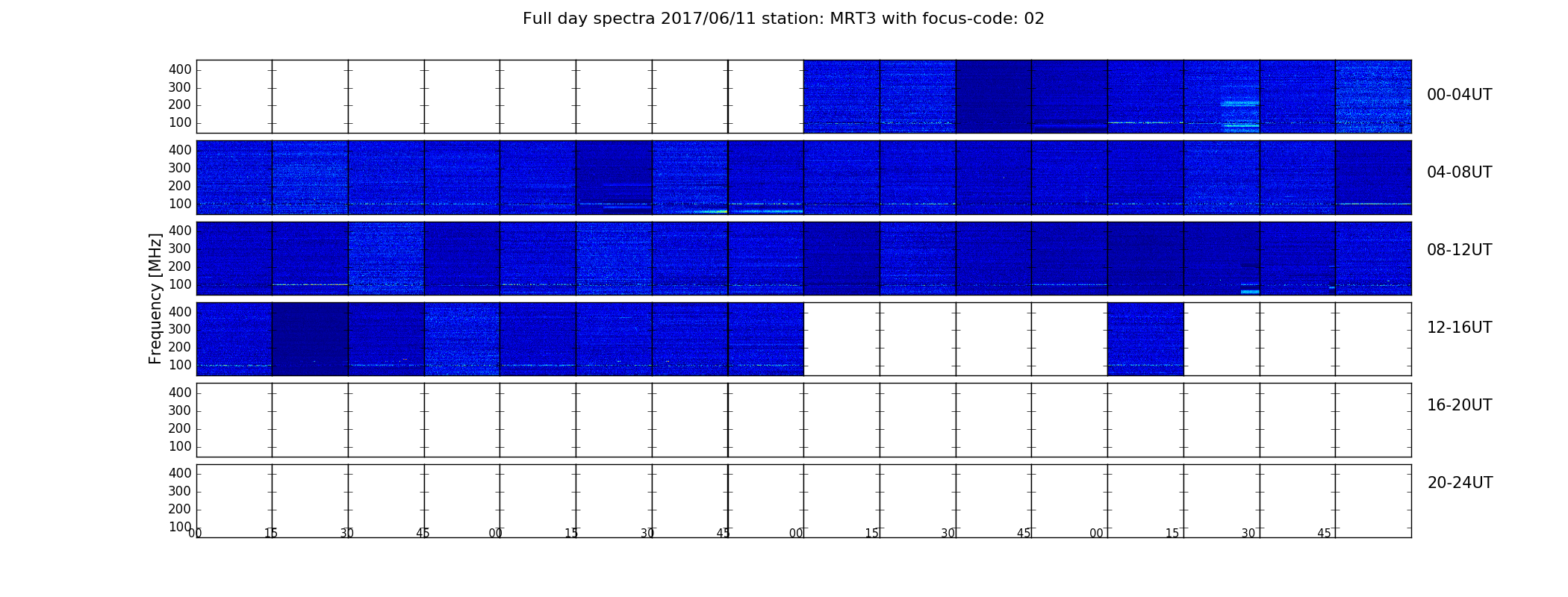 Full day spectra 2017/06/11 station: MRT3 with focus-code: 02

Frequency [MHz]

400
300
200
100
00-04UT

400
300
200
100
04-08UT

400
300
200
100
08-12UT

400
300
200
100
12-16UT

400
300
200
100
16-20UT

400
300
200
100
20-24UT

00 15 30 45 00 15 30 45 00 15 30 45 00 15 30 45